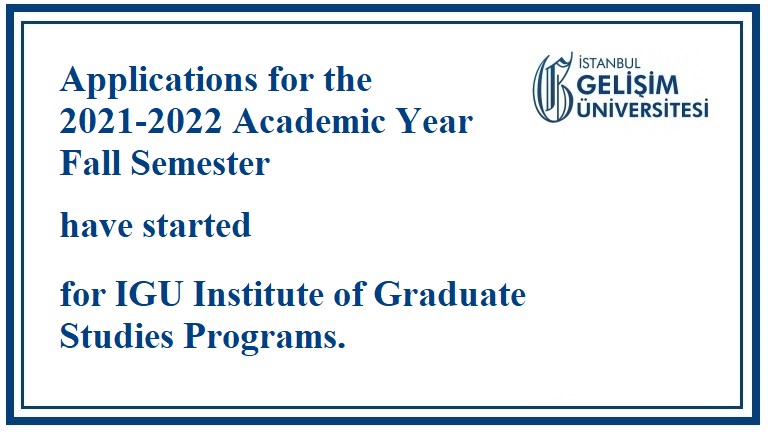 Applications for the 2021-2022 Academic Year Fall Semester

İSTANBUL
GELİŞİM
ÜNİVERSİTESİ

have started

for IGU Institute of Graduate Studies Programs.